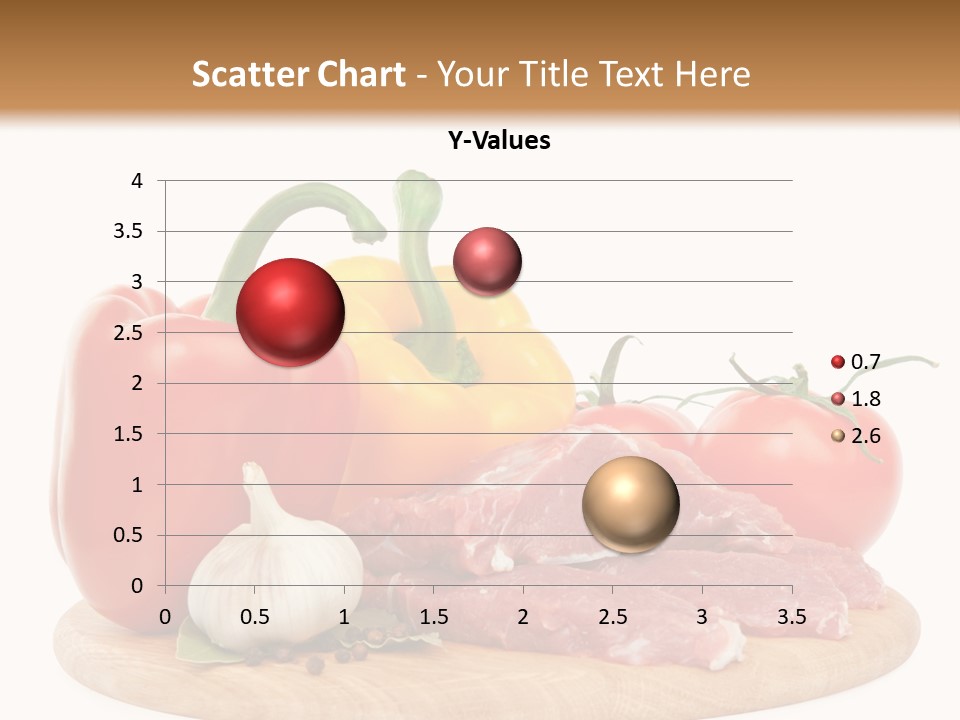 Scatter Chart - Your Title Text Here

Y-Values

4
3.5
3
2.5
2
1.5
1
0.5
0

0 0.5 1 1.5 2 2.5 3 3.5

0.7
1.8
2.6